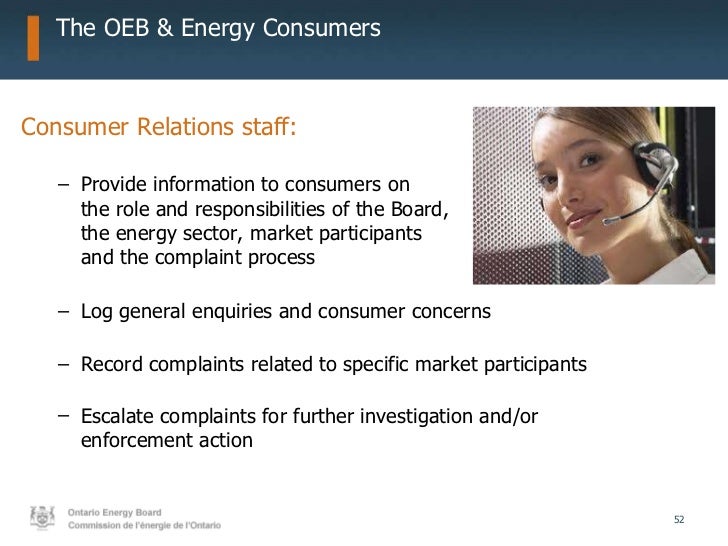 The OEB & Energy Consumers

Consumer Relations staff:

– Provide information to consumers on the role and responsibilities of the Board, the energy sector, market participants and the complaint process

– Log general enquiries and consumer concerns

– Record complaints related to specific market participants

– Escalate complaints for further investigation and/or enforcement action

Ontario Energy Board
Commission de l'énergie de l'Ontario

52